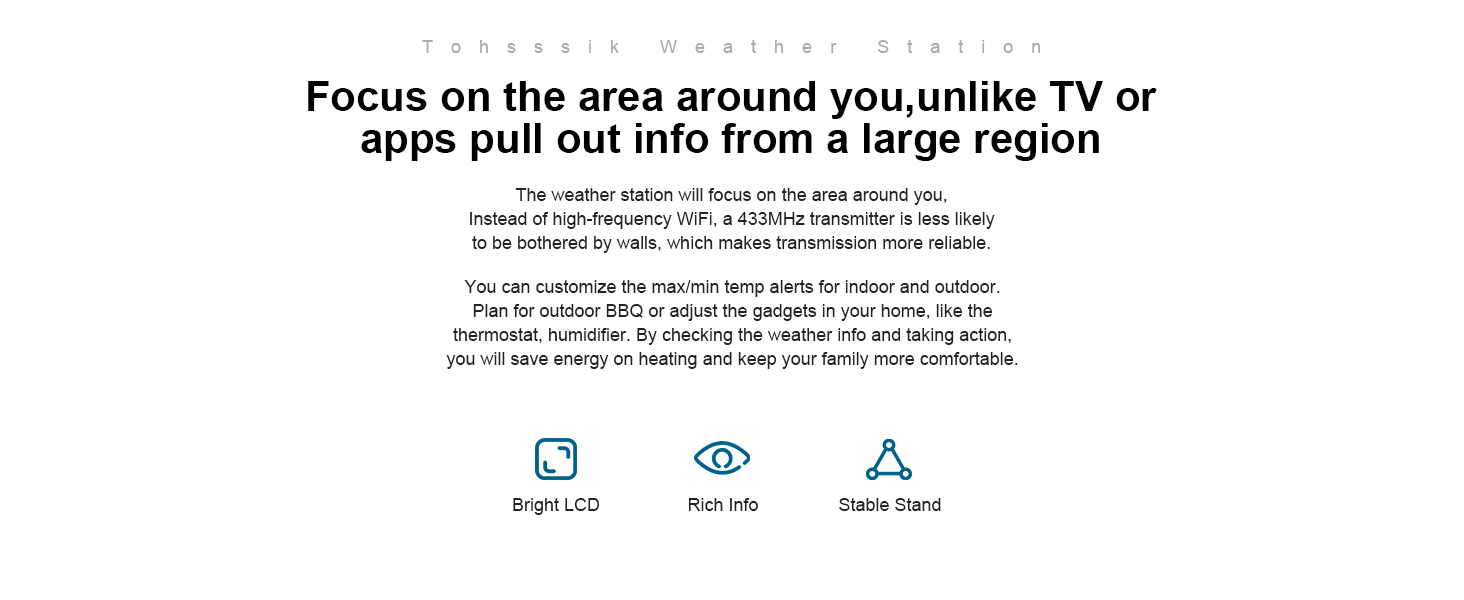 Tohsssik Weather Station

Focus on the area around you,unlike TV or apps pull out info from a large region

The weather station will focus on the area around you, Instead of high-frequency WiFi, a 433MHz transmitter is less likely to be bothered by walls, which makes transmission more reliable.

You can customize the max/min temp alerts for indoor and outdoor. Plan for outdoor BBQ or adjust the gadgets in your home, like the thermostat, humidifier. By checking the weather info and taking action, you will save energy on heating and keep your family more comfortable.

Bright LCD

Rich Info

Stable Stand